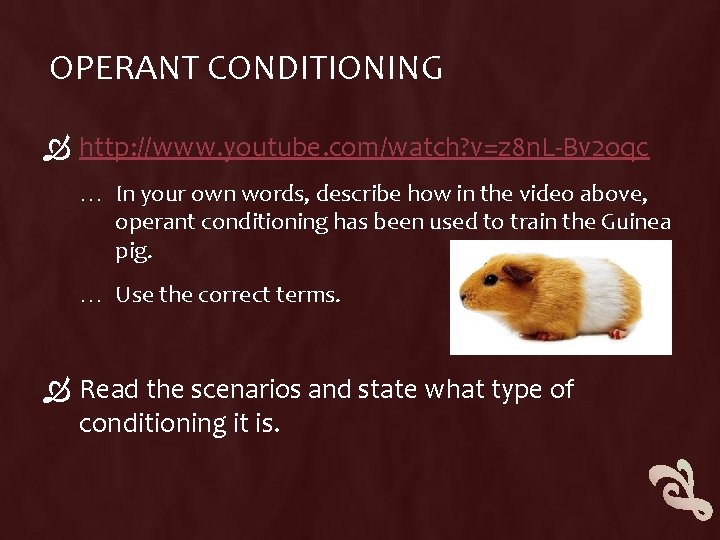 OPERANT CONDITIONING

http://www.youtube.com/watch?v=z8nL-Bv2oqc

… In your own words, describe how in the video above, operant conditioning has been used to train the Guinea pig.

… Use the correct terms.

Read the scenarios and state what type of conditioning it is.